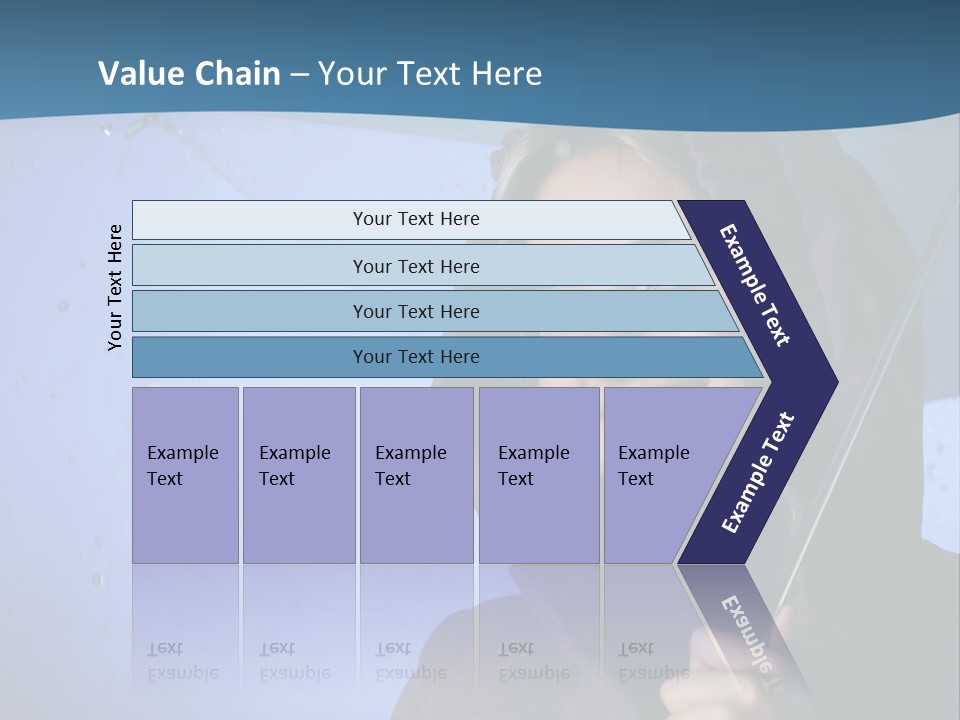 Value Chain – Your Text Here

Your Text Here

Your Text Here

Your Text Here

Your Text Here

Your Text Here

Example Text

Example Text

Example Text

Example Text

Example Text

Example Text

Example Text